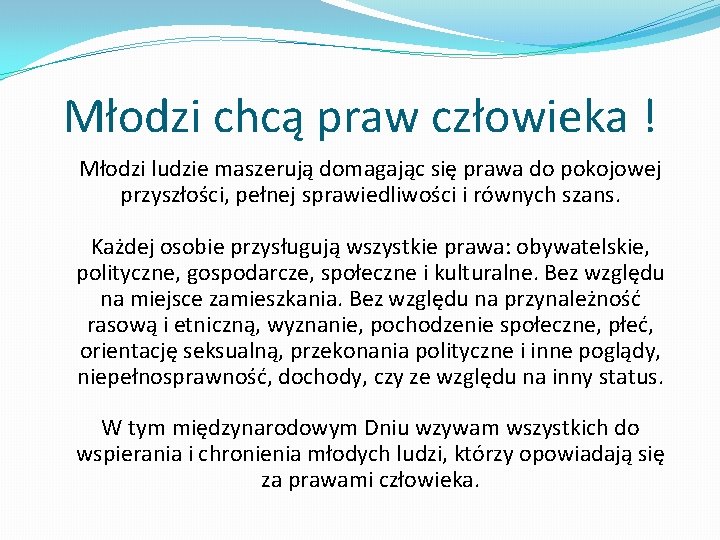 Młodzi chcą praw człowieka !

Młodzi ludzie maszerują domagając się prawa do pokojowej przyszłości, pełnej sprawiedliwości i równych szans.

Każdej osobie przysługują wszystkie prawa: obywatelskie, polityczne, gospodarcze, społeczne i kulturalne. Bez względu na miejsce zamieszkania. Bez względu na przynależność rasową i etniczną, wyznanie, pochodzenie społeczne, płeć, orientację seksualną, przekonania polityczne i inne poglądy, niepełnosprawność, dochody, czy ze względu na inny status.

W tym międzynarodowym Dniu wzywam wszystkich do wspierania i chronienia młodych ludzi, którzy opowiadają się za prawami człowieka.